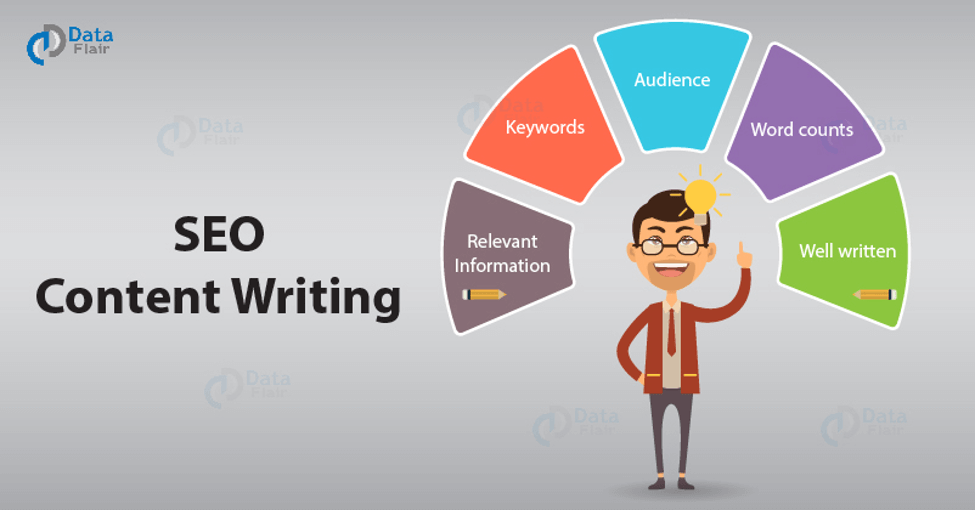 Data Flair

SEO
Content Writing

Relevant Information

Keywords

Audience

Word counts

Well written

Data Flair

Data Flair

Data Flair

Data Flair

Data Flair

Data Flair